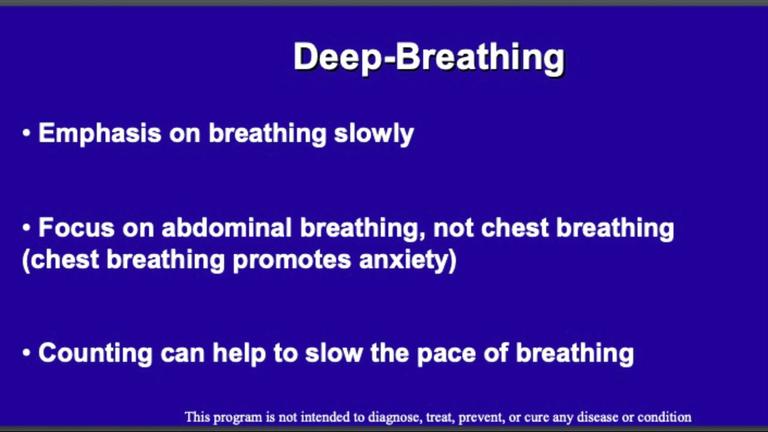 Deep-Breathing

• Emphasis on breathing slowly

• Focus on abdominal breathing, not chest breathing (chest breathing promotes anxiety)

• Counting can help to slow the pace of breathing

This program is not intended to diagnose, treat, prevent, or cure any disease or condition